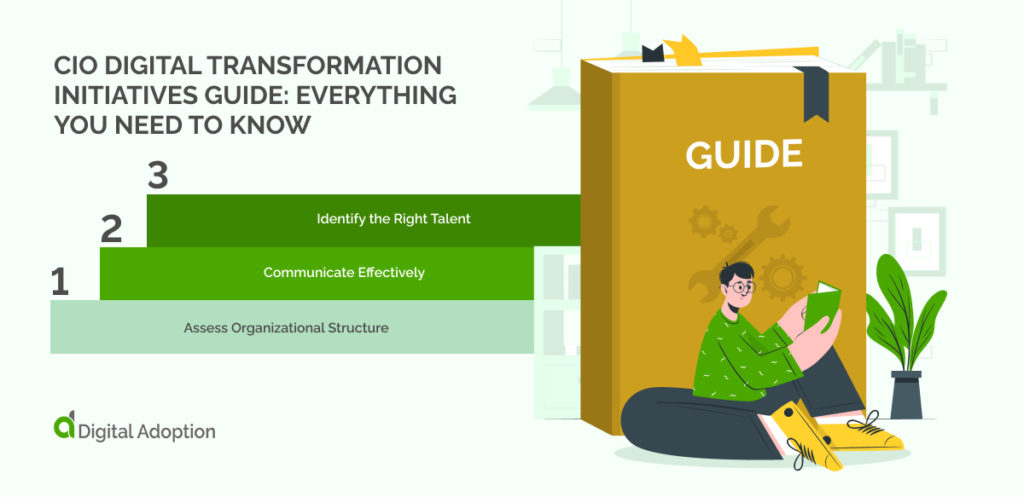 CIO DIGITAL TRANSFORMATION INITIATIVES GUIDE: EVERYTHING YOU NEED TO KNOW

3
Identify the Right Talent

2
Communicate Effectively

1
Assess Organizational Structure

GUIDE

Digital Adoption